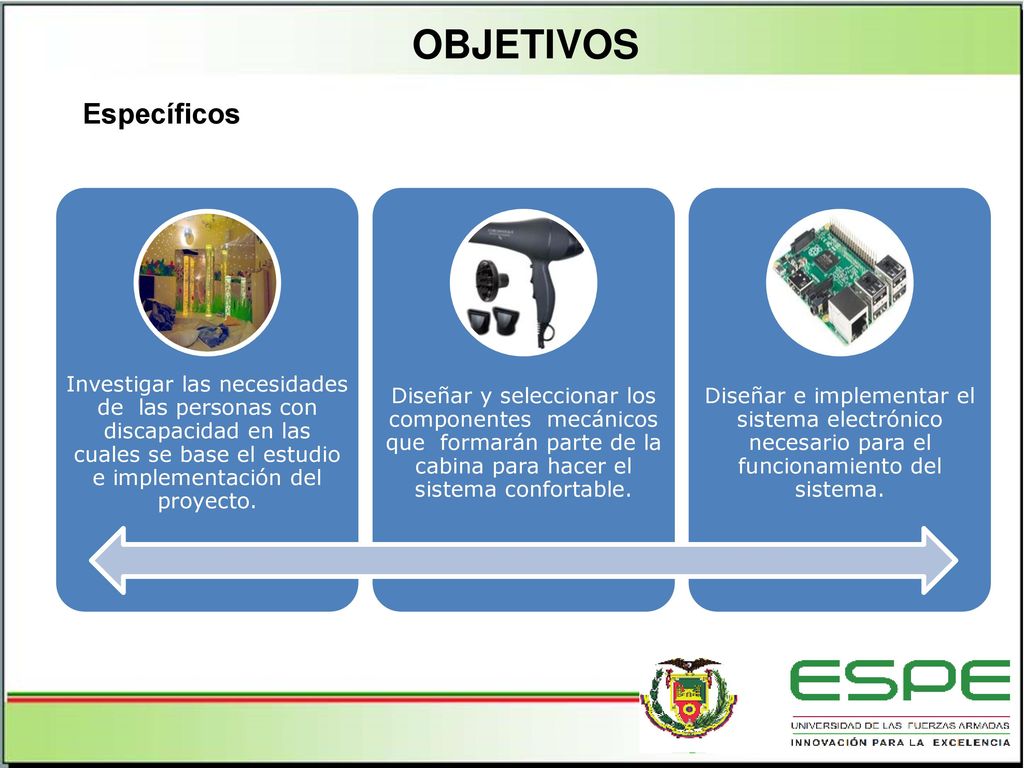 OBJETIVOS

Específicos

Investigar las necesidades de las personas con discapacidad en las cuales se base el estudio e implementación del proyecto.

Diseñar y seleccionar los componentes mecánicos que formarán parte de la cabina para hacer el sistema confortable.

Diseñar e implementar el sistema electrónico necesario para el funcionamiento del sistema.

ESPE
UNIVERSIDAD DE LAS FUERZAS ARMADAS
INNOVACIÓN PARA LA EXCELENCIA